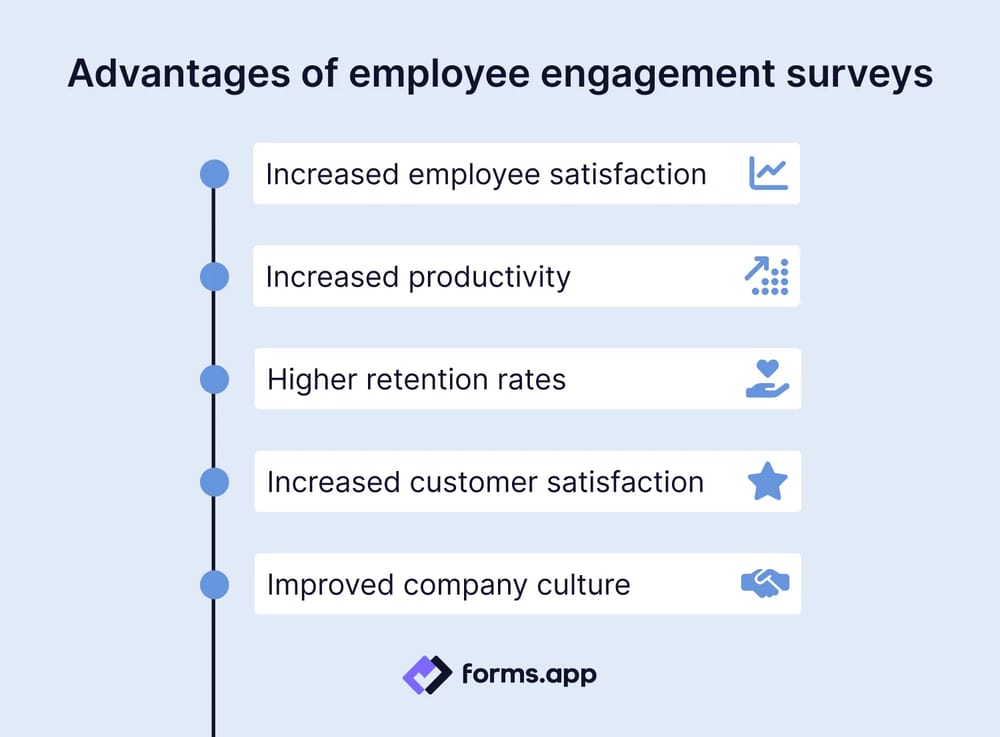 Advantages of employee engagement surveys

Increased employee satisfaction

Increased productivity

Higher retention rates

Increased customer satisfaction

Improved company culture

forms.app